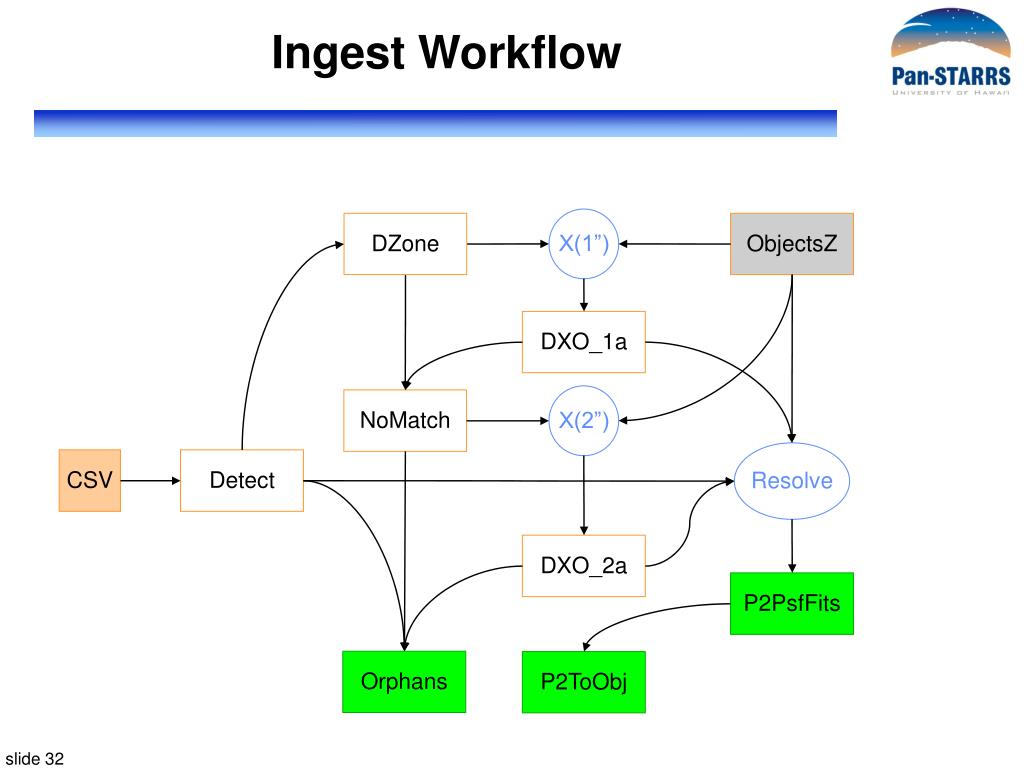 Ingest Workflow

Pan-STARRS
UNIVERSITY OF HAWAII

DZone

X(1”)

ObjectsZ

DXO_1a

NoMatch

X(2”)

CSV

Detect

Resolve

DXO_2a

P2PsfFits

Orphans

P2ToObj

slide 32